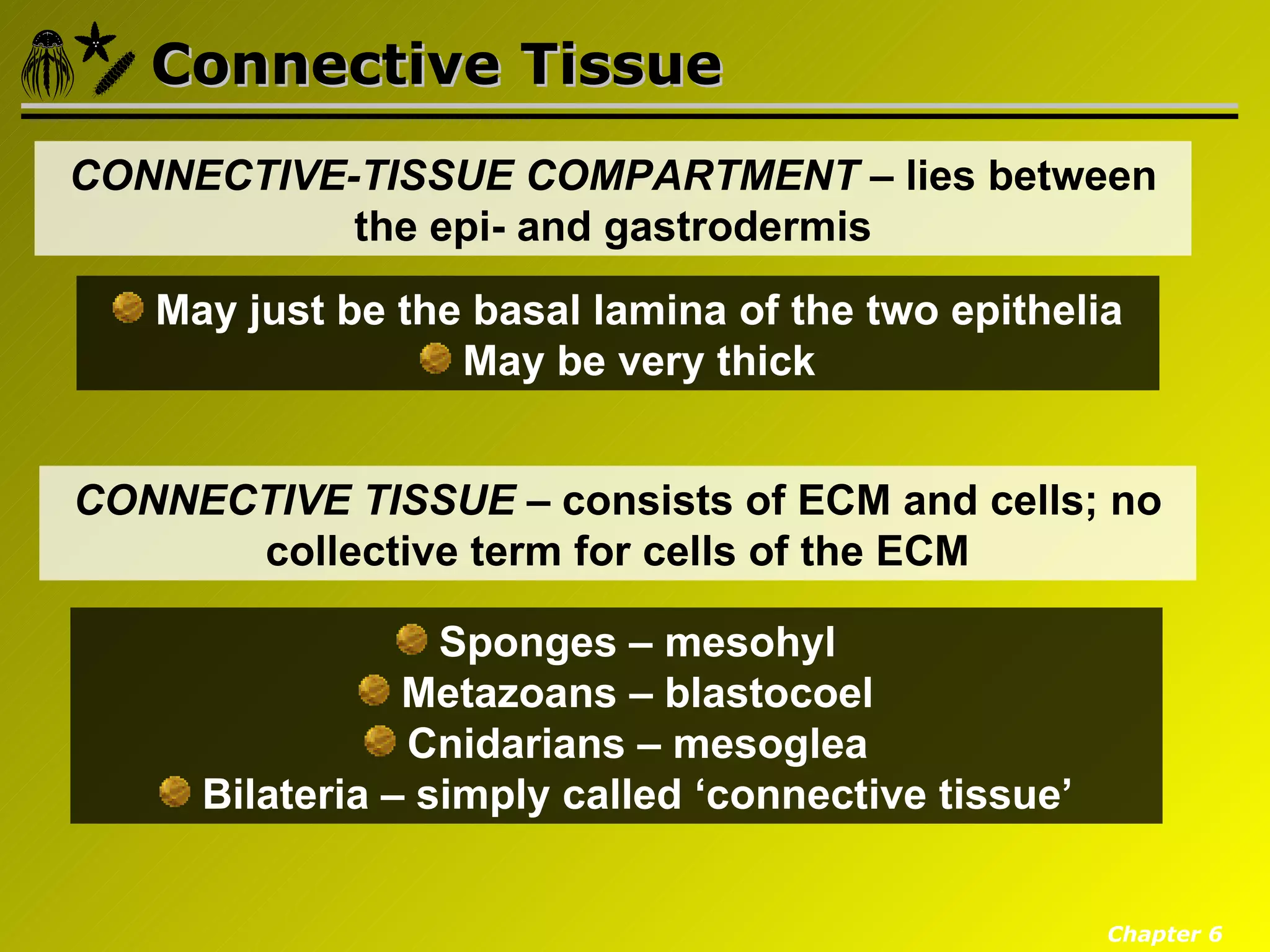 Connective Tissue

CONNECTIVE-TISSUE COMPARTMENT – lies between the epi- and gastrodermis

May just be the basal lamina of the two epithelia
May be very thick

CONNECTIVE TISSUE – consists of ECM and cells; no collective term for cells of the ECM

Sponges – mesohyl
Metazoans – blastocoel
Cnidarians – mesoglea
Bilateria – simply called ‘connective tissue’

Chapter 6